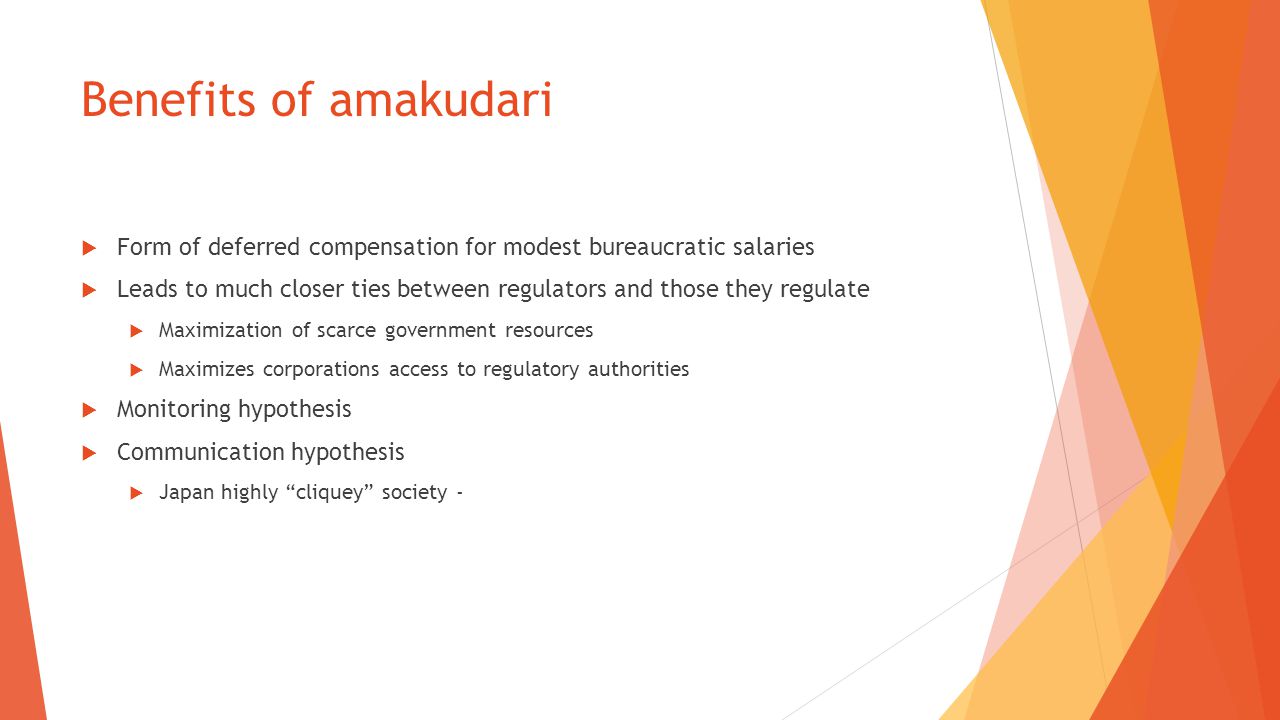 Benefits of amakudari

Form of deferred compensation for modest bureaucratic salaries

Leads to much closer ties between regulators and those they regulate

Maximization of scarce government resources

Maximizes corporations access to regulatory authorities

Monitoring hypothesis

Communication hypothesis

Japan highly “cliquey” society -